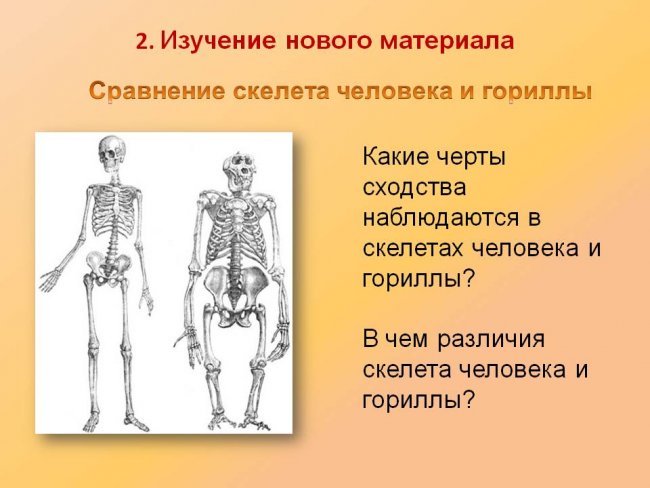 2. Изучение нового материала

Сравнение скелета человека и гориллы

Какие черты сходства наблюдаются в скелетах человека и гориллы?

В чем различия скелета человека и гориллы?